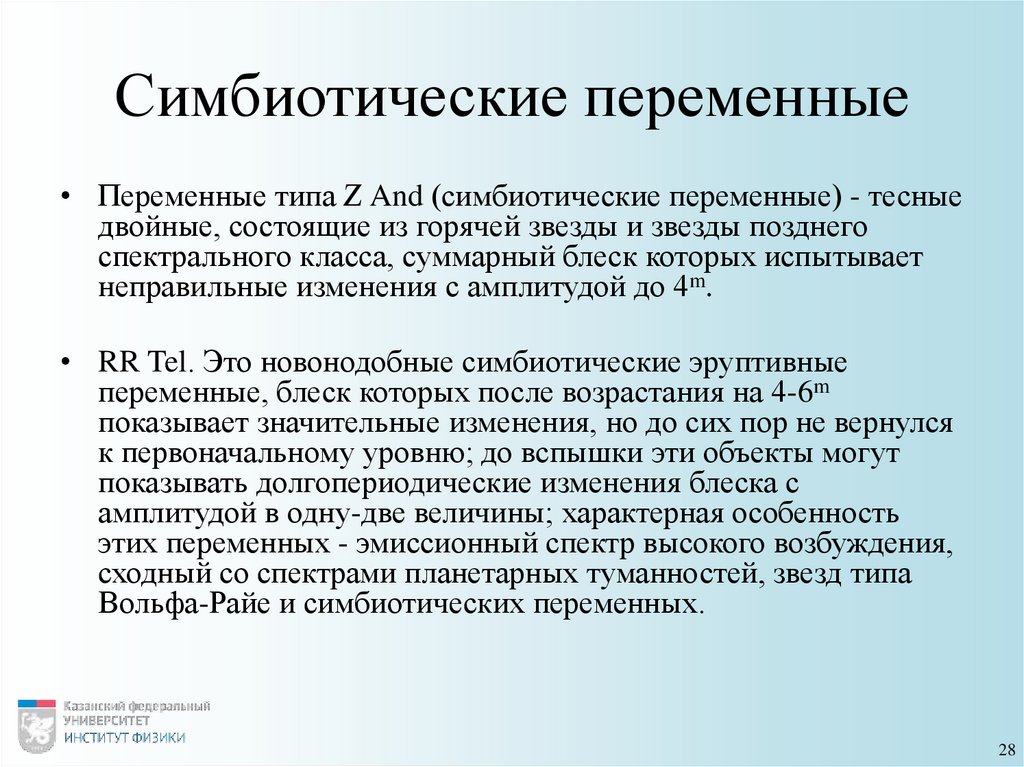 Симбиотические переменные

• Переменные типа Z And (симбиотические переменные) - тесные двойные, состоящие из горячей звезды и звезды позднего спектрального класса, суммарный блеск которых испытывает неправильные изменения с амплитудой до $4^m$.

• RR Tel. Это новоподобные симбиотические эруптивные переменные, блеск которых после возрастания на $4$-$6^m$ показывает значительные изменения, но до сих пор не вернулся к первоначальному уровню; до вспышки эти объекты могут показывать долгопериодические изменения блеска с амплитудой в одну-две величины; характерная особенность этих переменных - эмиссионный спектр высокого возбуждения, сходный со спектрами планетарных туманностей, звезд типа Вольфа-Райе и симбиотических переменных.

Казанский федеральный
УНИВЕРСИТЕТ
ИНСТИТУТ ФИЗИКИ

28